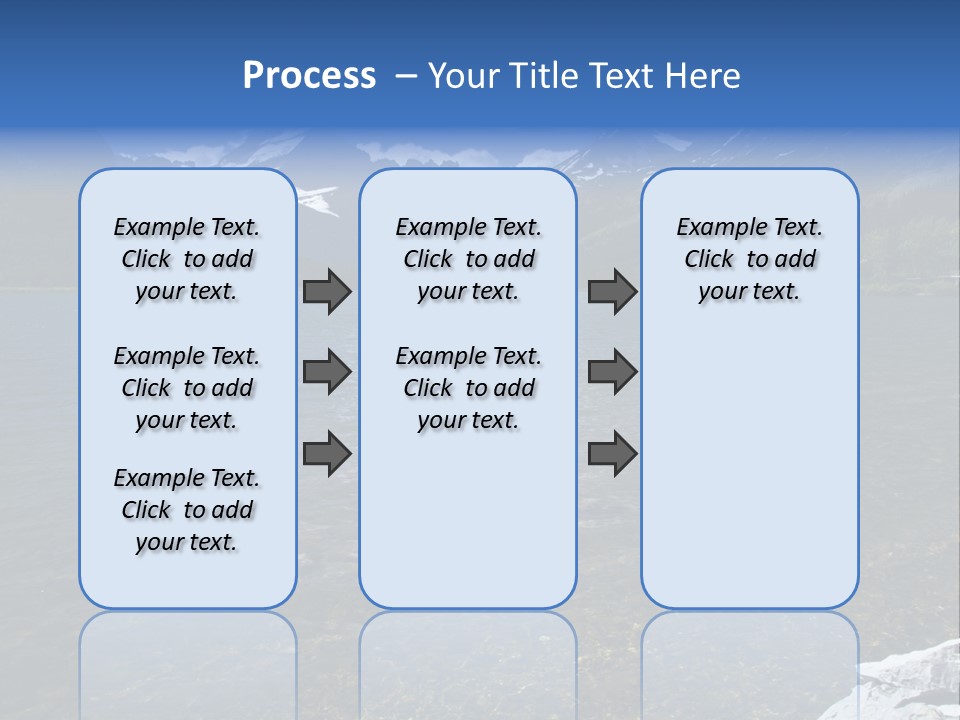 Process – Your Title Text Here

Example Text. Click to add your text.

Example Text. Click to add your text.

Example Text. Click to add your text.

Example Text. Click to add your text.

Example Text. Click to add your text.

Example Text. Click to add your text.